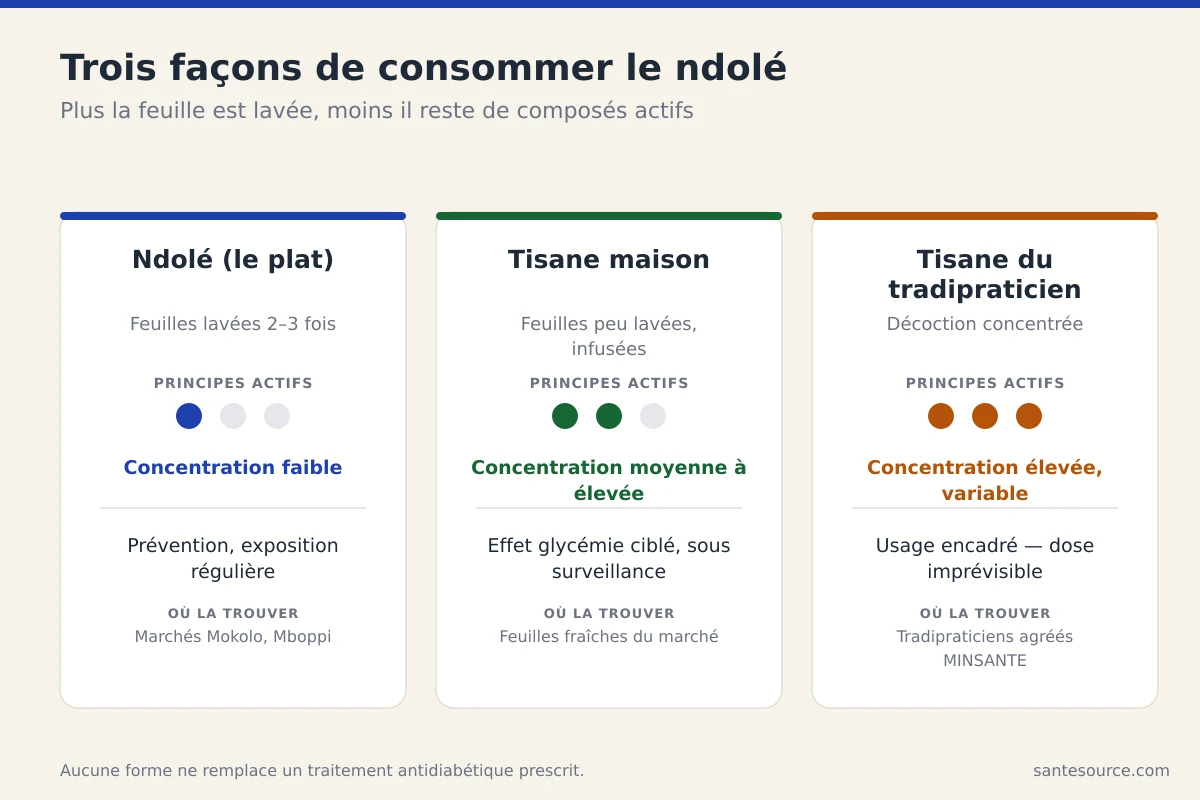 Trois façons de consommer le ndolé
Plus la feuille est lavée, moins il reste de composés actifs

Ndolé (le plat)
Feuilles lavées 2–3 fois
PRINCIPES ACTIFS
Concentration faible
Prévention, exposition régulière
OÙ LA TROUVER
Marchés Mokolo, Mboppi

Tisane maison
Feuilles peu lavées, infusées
PRINCIPES ACTIFS
Concentration moyenne à élevée
Effet glycémie ciblé, sous surveillance
OÙ LA TROUVER
Feuilles fraîches du marché

Tisane du tradipraticien
Décoction concentrée
PRINCIPES ACTIFS
Concentration élevée, variable
Usage encadré — dose imprévisible
OÙ LA TROUVER
Tradipraticiens agréés MINSANTE

Aucune forme ne remplace un traitement antidiabétique prescrit.
santesource.com